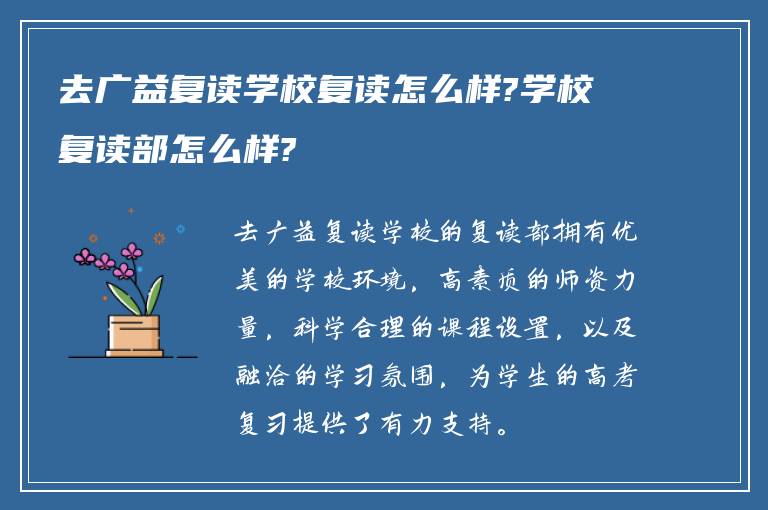 去广益复读学校复读怎么样?学校复读部怎么样?

去广益复读学校的复读部拥有优美的学校环境，高素质的师资力量，科学合理的课程设置，以及融洽的学习氛围，为学生的高考复习提供了有力支持。